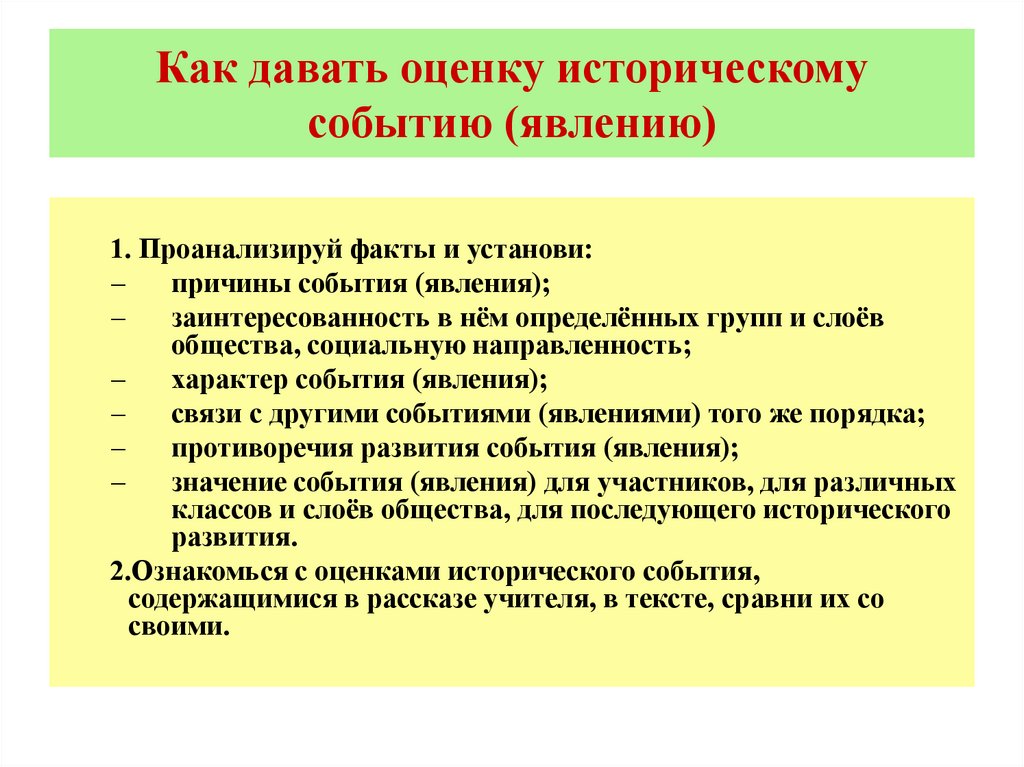 Как давать оценку историческому событию (явлению)

1. Проанализируй факты и установи:
– причины события (явления);
– заинтересованность в нём определённых групп и слоёв общества, социальную направленность;
– характер события (явления);
– связи с другими событиями (явлениями) того же порядка;
– противоречия развития события (явления);
– значение события (явления) для участников, для различных классов и слоёв общества, для последующего исторического развития.

2.Ознакомься с оценками исторического события, содержащимися в рассказе учителя, в тексте, сравни их со своими.